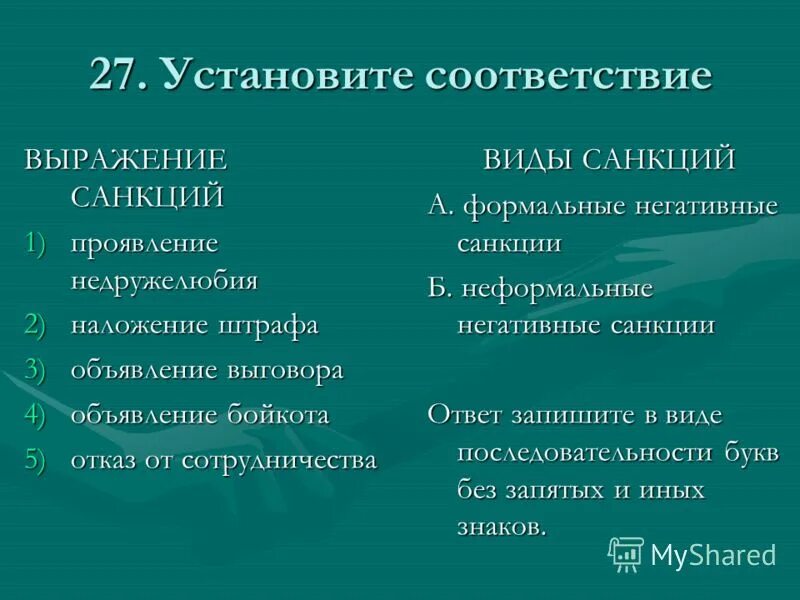 27. Установите соответствие

ВЫРАЖЕНИЕ САНКЦИЙ

1) проявление недружелюбия
2) наложение штрафа
3) объявление выговора
4) объявление бойкота
5) отказ от сотрудничества

ВИДЫ САНКЦИЙ

А. формальные негативные санкции
Б. неформальные негативные санкции

Ответ запишите в виде последовательности букв без запятых и иных знаков.

MyShared